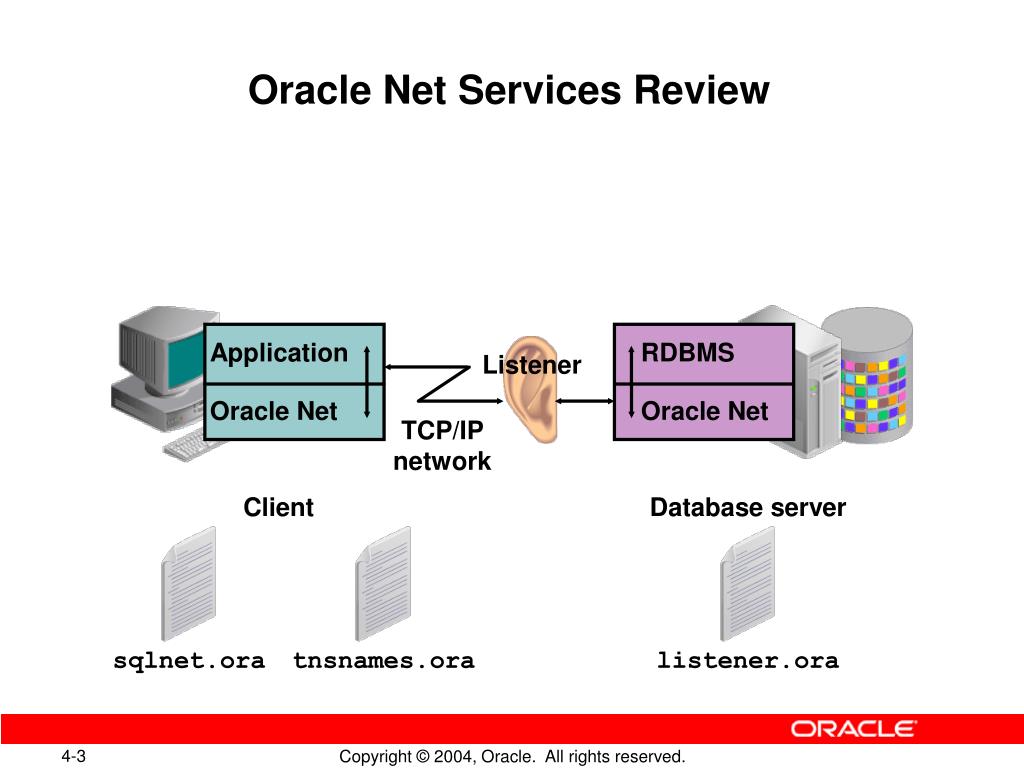 Oracle Net Services Review

Application

Oracle Net

Listener

TCP/IP network

RDBMS

Oracle Net

Client

Database server

sqlnet.ora

tnsnames.ora

listener.ora

ORACLE

4-3

Copyright © 2004, Oracle. All rights reserved.